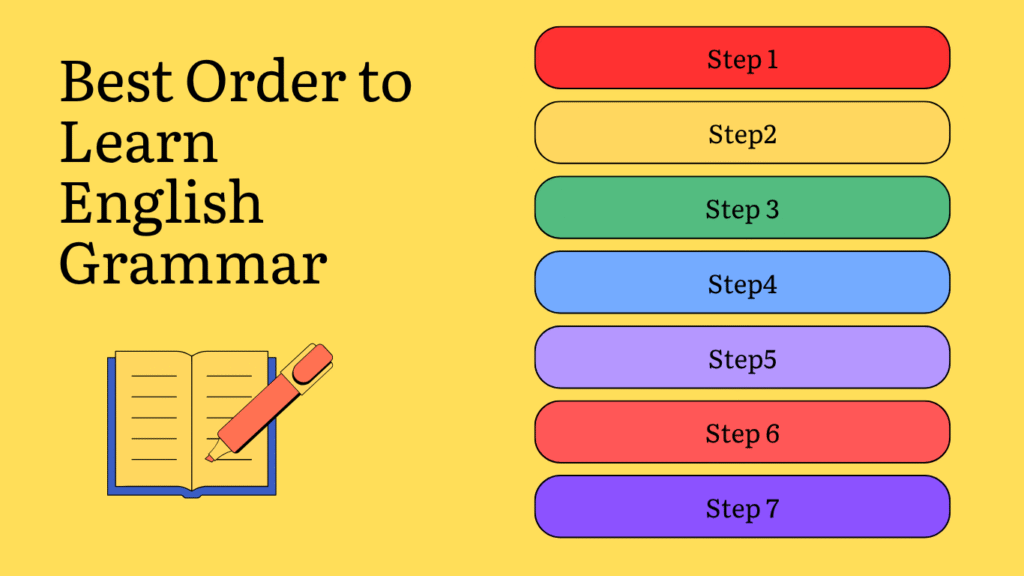 Best Order to Learn English Grammar

Step 1

Step2

Step 3

Step4

Step5

Step 6

Step 7